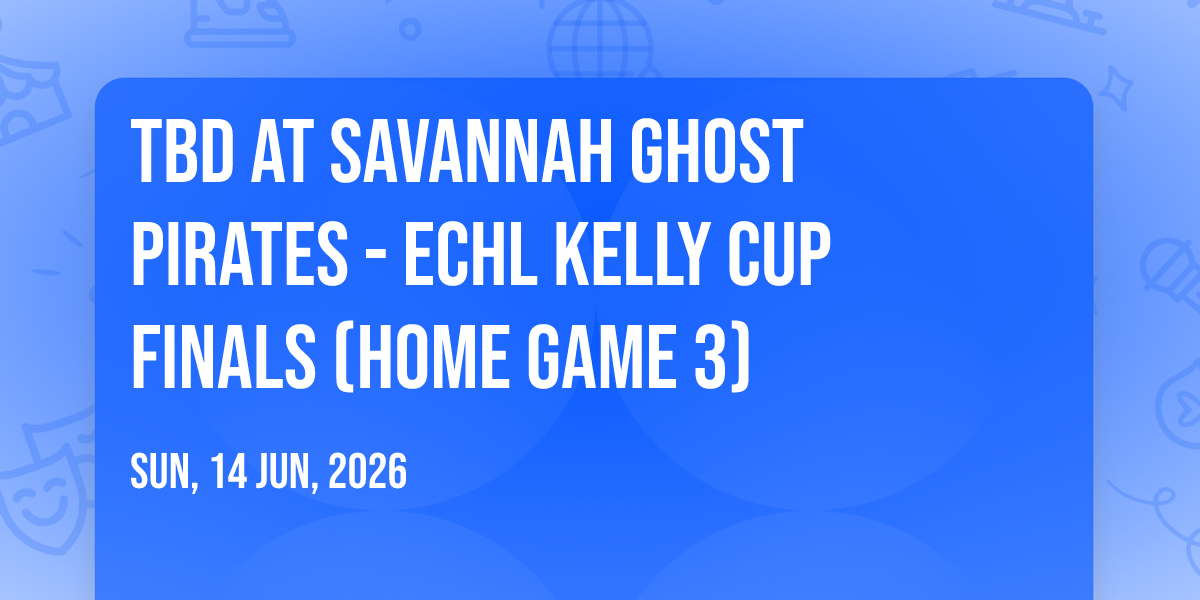 TBD AT SAVANNAH GHOST PIRATES - ECHL KELLY CUP FINALS (HOME GAME 3)

SUN, 14 JUN, 2026